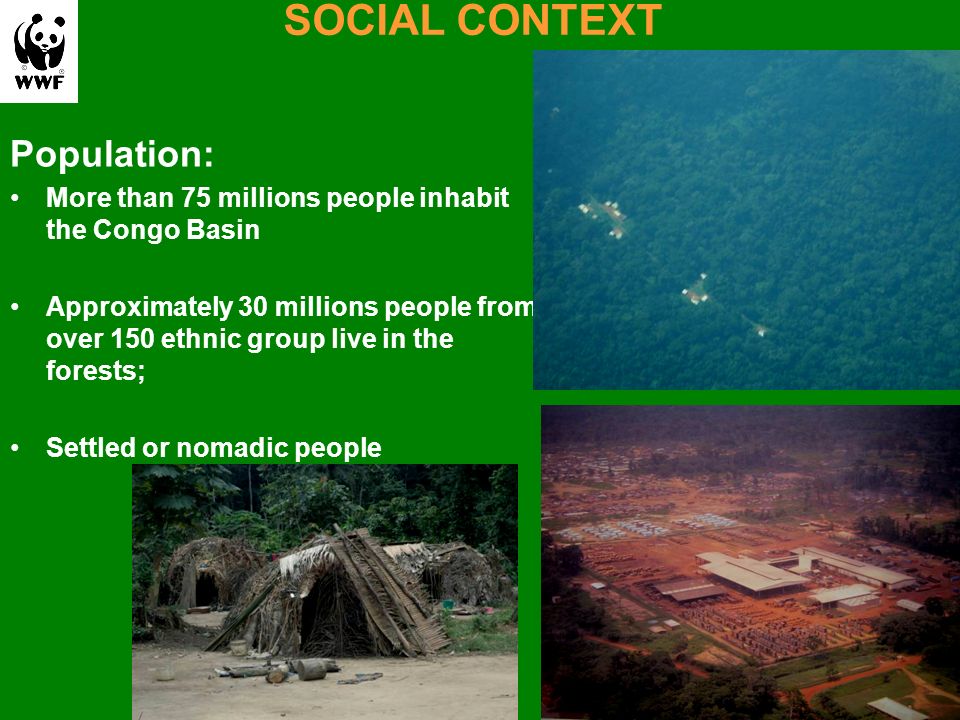 WWF

SOCIAL CONTEXT

Population:

• More than 75 millions people inhabit the Congo Basin

• Approximately 30 millions people from over 150 ethnic group live in the forests;

• Settled or nomadic people